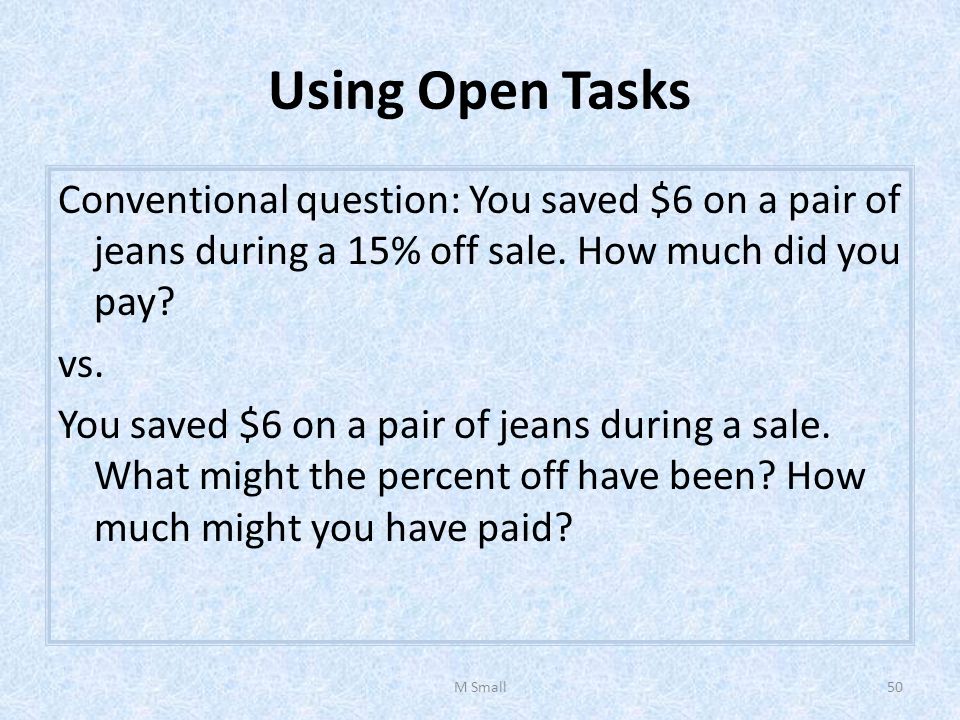 Using Open Tasks

Conventional question: You saved \$6 on a pair of jeans during a 15% off sale. How much did you pay?

vs.

You saved \$6 on a pair of jeans during a sale. What might the percent off have been? How much might you have paid?

M Small

50